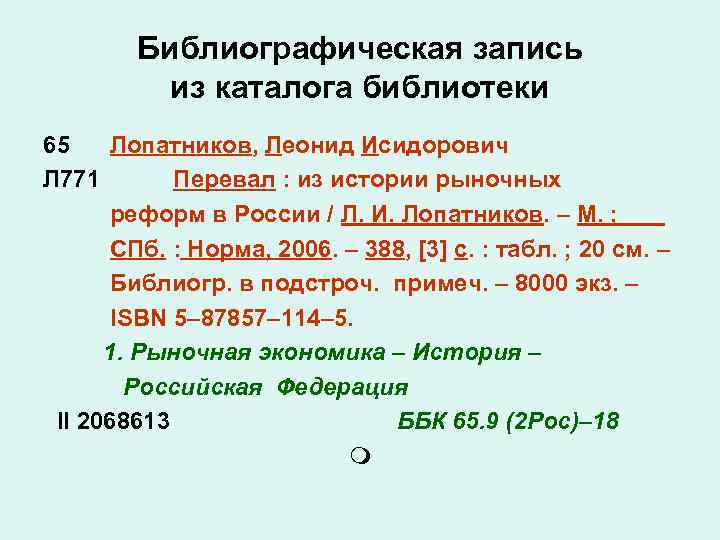 Библиографическая запись из каталога библиотеки

65 Лопатников, Леонид Исидорович
Л771 Перевал : из истории рыночных реформ в России / Л. И. Лопатников. – М. : СПб. : Норма, 2006. – 388, [3] с. : табл. ; 20 см. – Библиогр. в подстроч. примеч. – 8000 экз. – ISBN 5–87857–114–5.

1. Рыночная экономика – История – Российская Федерация

II 2068613 ББК 65.9 (2Рос)–18